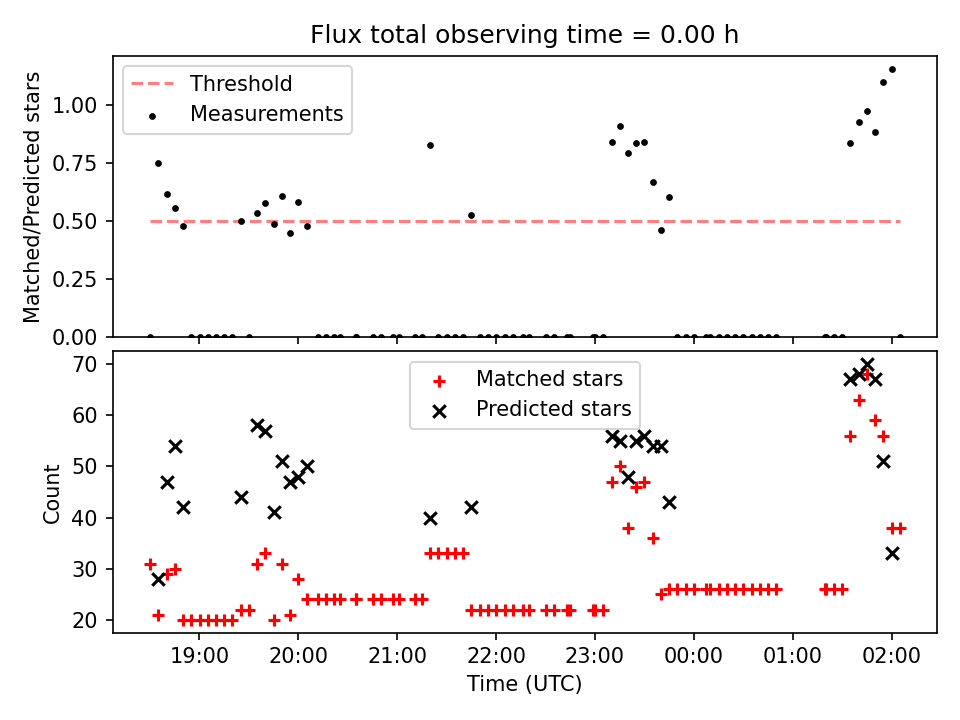 Flux total observing time = 0.00 h

Threshold
Measurements

Matched/Predicted stars

1.00
0.75
0.50
0.25
0.00

Matched stars
Predicted stars

Count

70
60
50
40
30
20

19:00
20:00
21:00
22:00
23:00
00:00
01:00
02:00

Time (UTC)